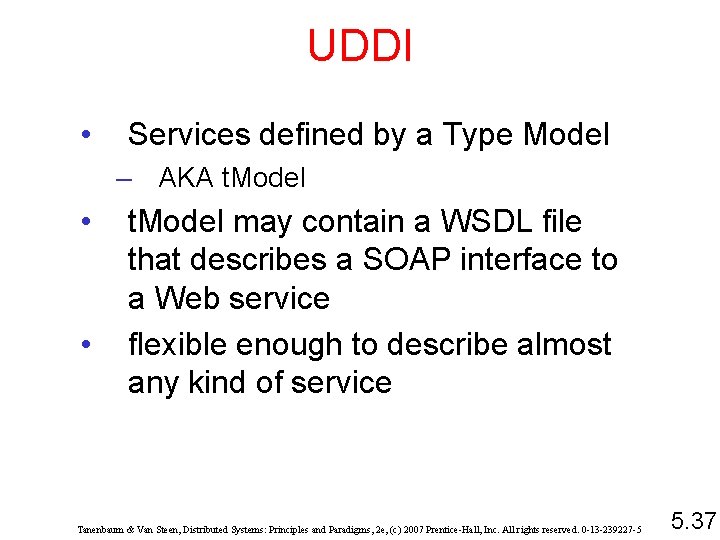 UDDI

• Services defined by a Type Model
  – AKA tModel
• tModel may contain a WSDL file that describes a SOAP interface to a Web service
• flexible enough to describe almost any kind of service

Tanenbaum & Van Steen, Distributed Systems: Principles and Paradigms, 2e, (c) 2007 Prentice-Hall, Inc. All rights reserved. 0-13-239227-5

5.37